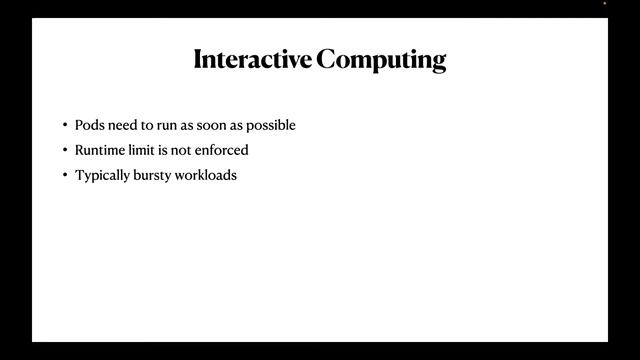 Interactive Computing

• Pods need to run as soon as possible
• Runtime limit is not enforced
• Typically bursty workloads